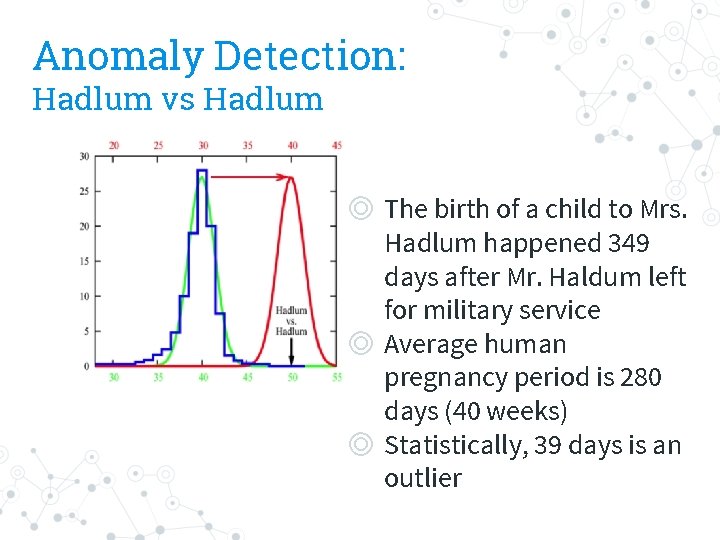 Anomaly Detection:
Hadlum vs Hadlum

20 25 30 35 40 45
30
25
20
15
10
5
0
Hadlum vs. Hadlum
30 35 40 45 50 55

◎ The birth of a child to Mrs. Hadlum happened 349 days after Mr. Haldum left for military service
◎ Average human pregnancy period is 280 days (40 weeks)
◎ Statistically, 39 days is an outlier